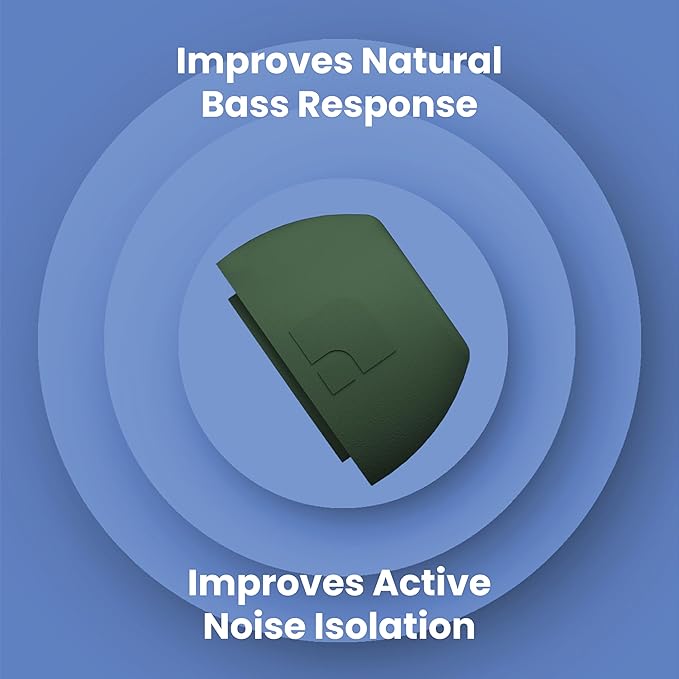 Improves Natural Bass Response

Improves Active Noise Isolation